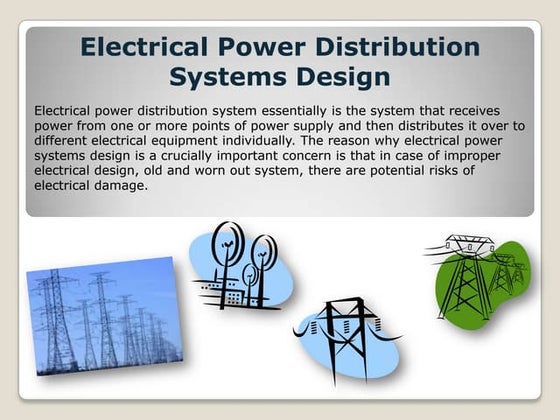 Electrical Power Distribution Systems Design

Electrical power distribution system essentially is the system that receives power from one or more points of power supply and then distributes it over to different electrical equipment individually. The reason why electrical power systems design is a crucially important concern is that in case of improper electrical design, old and worn out system, there are potential risks of electrical damage.